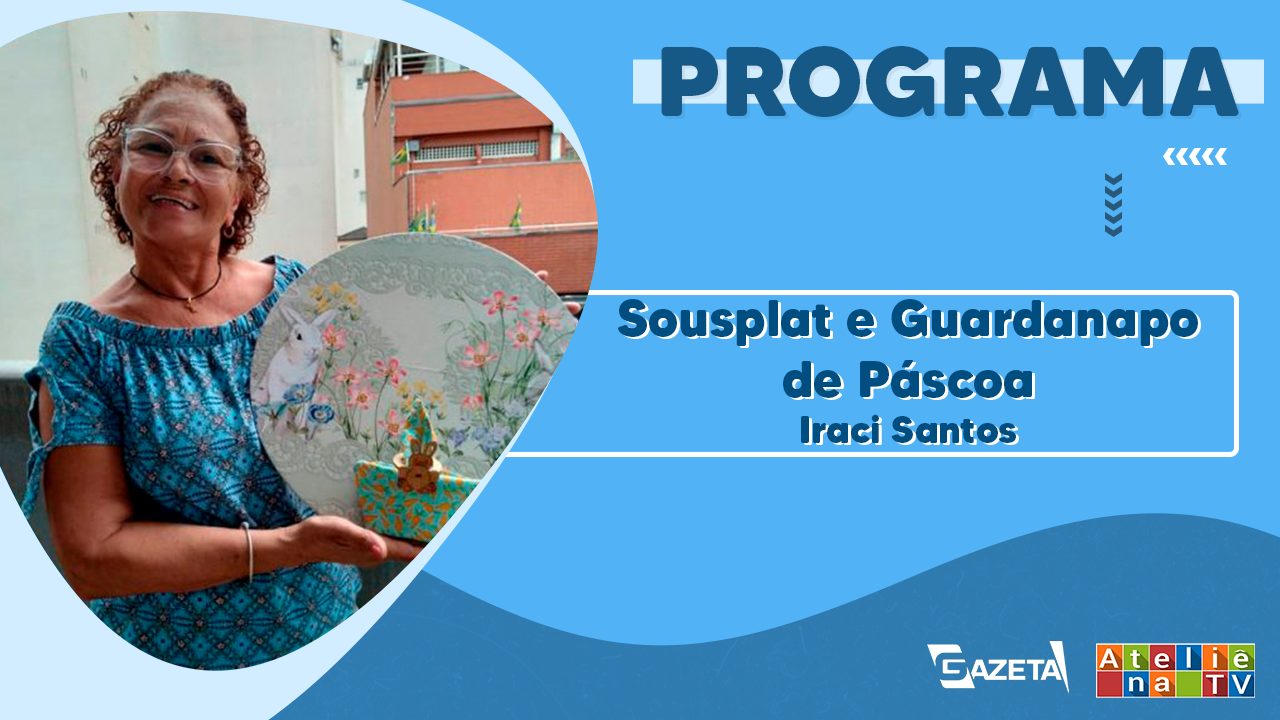 PROGRAMA

Sousplat e Guardanapo de Páscoa

Iraci Santos

GAZETA

Ateliê na TV